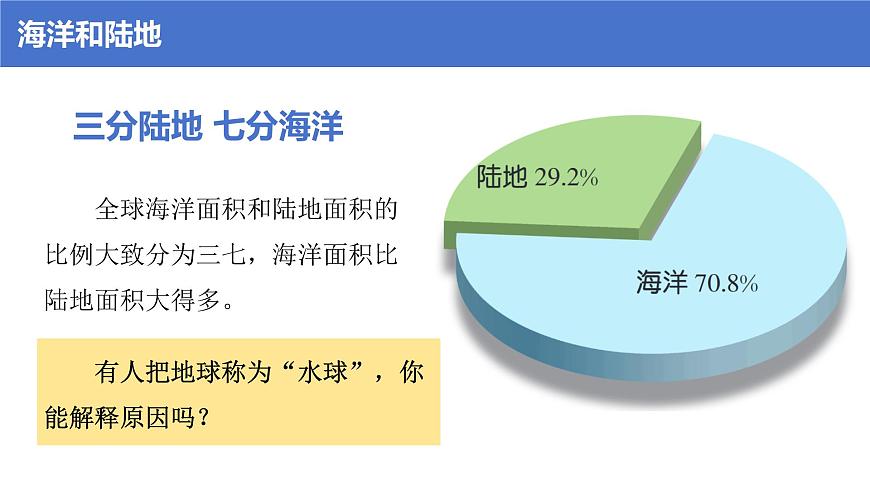 海洋和陆地

三分陆地 七分海洋

全球海洋面积和陆地面积的比例大致分为三七，海洋面积比陆地面积大得多。

有人把地球称为“水球”，你能解释原因吗？

陆地 29.2%

海洋 70.8%